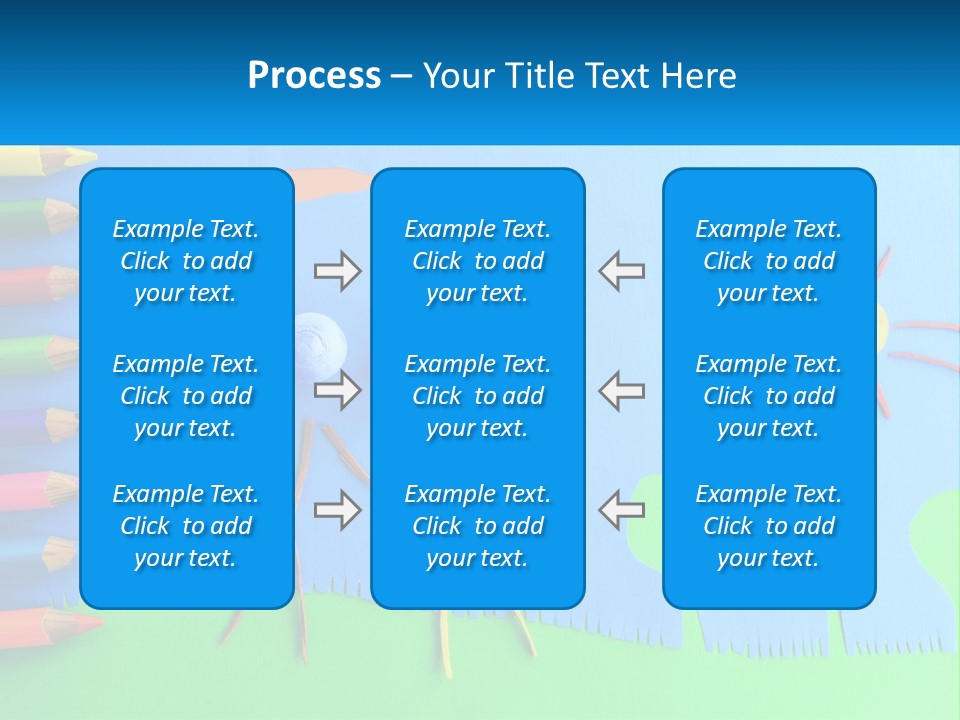 Process – Your Title Text Here

Example Text. Click to add your text.

Example Text. Click to add your text.

Example Text. Click to add your text.

Example Text. Click to add your text.

Example Text. Click to add your text.

Example Text. Click to add your text.

Example Text. Click to add your text.

Example Text. Click to add your text.

Example Text. Click to add your text.